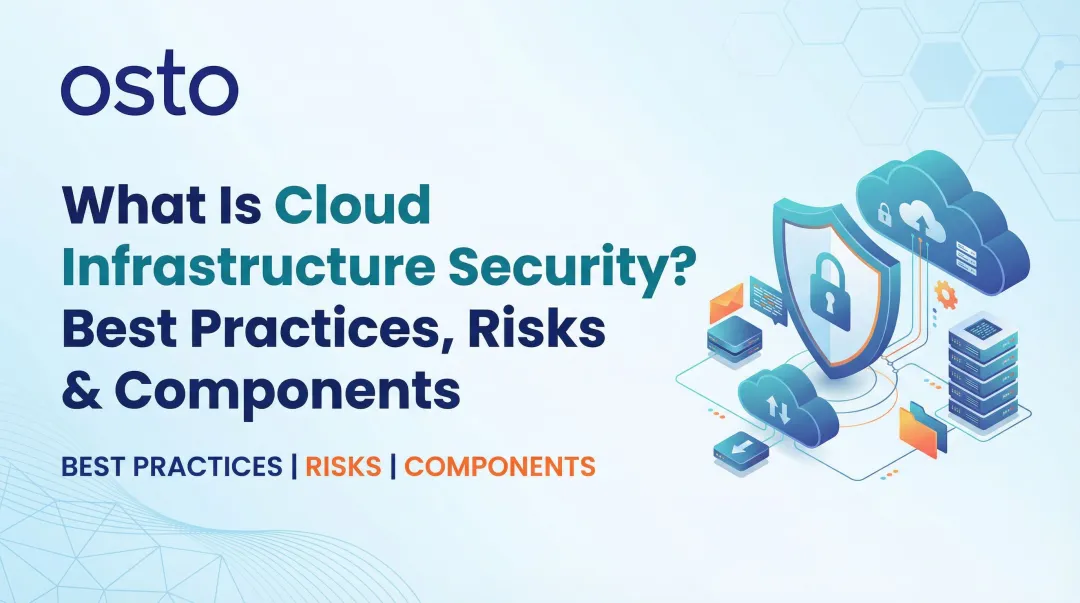 osto

What Is Cloud Infrastructure Security? Best Practices, Risks & Components

BEST PRACTICES | RISKS | COMPONENTS